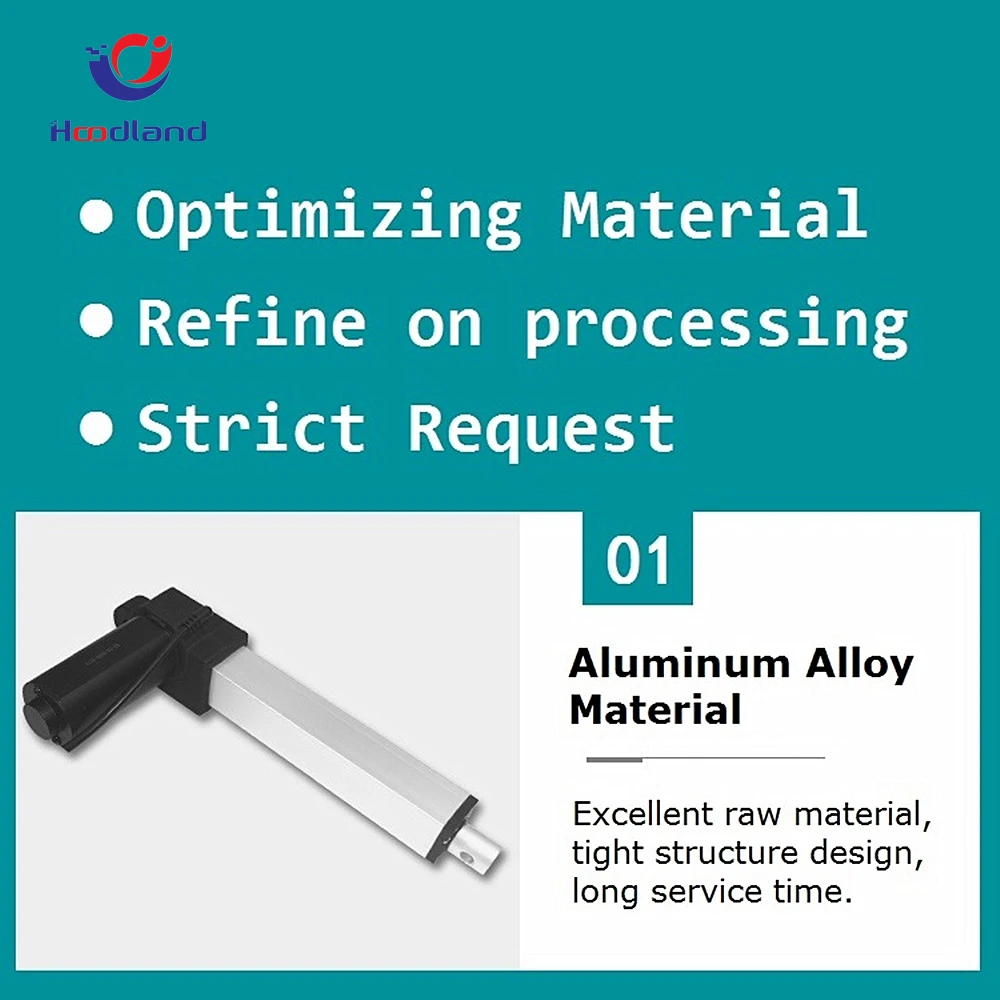 Hoodland

• Optimizing Material
• Refine on processing
• Strict Request

01

Aluminum Alloy Material

Excellent raw material, tight structure design, long service time.